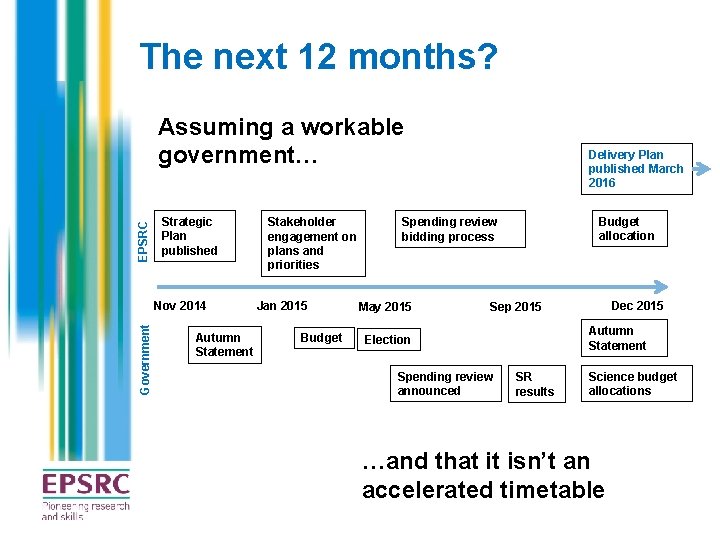 The next 12 months?

Assuming a workable government…

Delivery Plan published March 2016

EPSRC

Strategic Plan published

Stakeholder engagement on plans and priorities

Spending review bidding process

Budget allocation

Nov 2014

Jan 2015

May 2015

Sep 2015

Dec 2015

Government

Autumn Statement

Budget

Election

Spending review announced

SR results

Autumn Statement

Science budget allocations

…and that it isn't an accelerated timetable

EPSRC
Pioneering research and skills